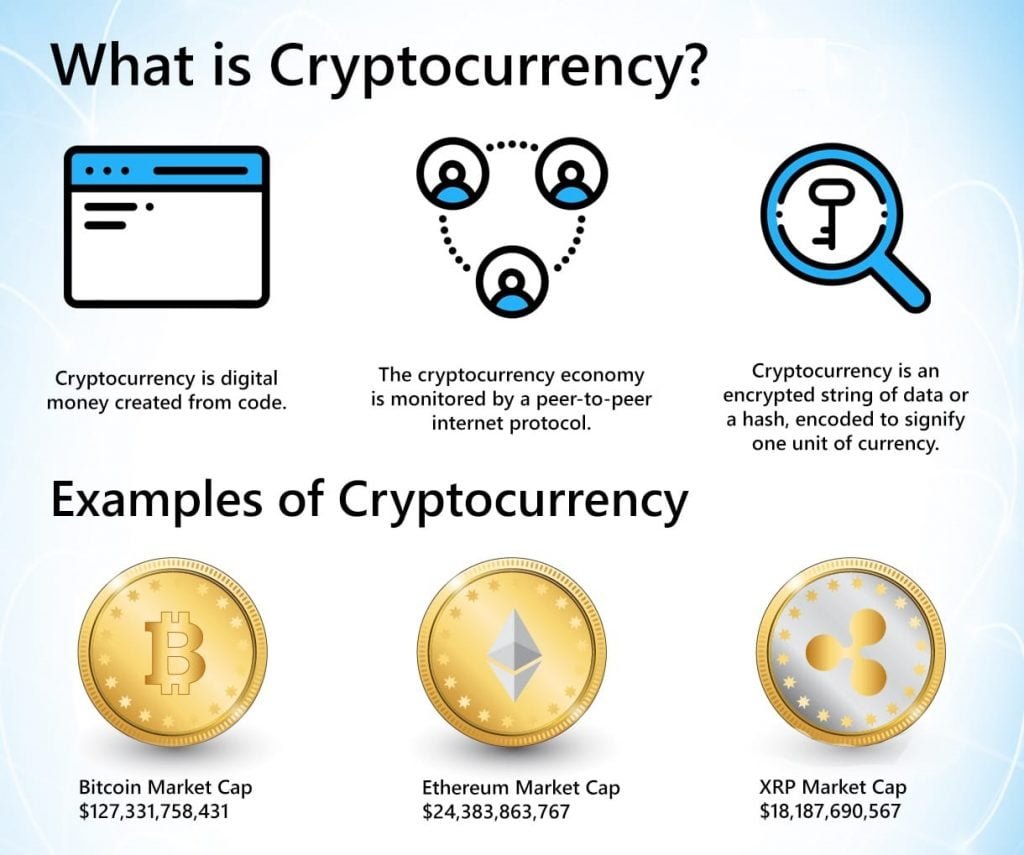 What is Cryptocurrency?

Cryptocurrency is digital money created from code.

The cryptocurrency economy is monitored by a peer-to-peer internet protocol.

Cryptocurrency is an encrypted string of data or a hash, encoded to signify one unit of currency.

Examples of Cryptocurrency

Bitcoin Market Cap
$127,331,758,431

Ethereum Market Cap
$24,383,863,767

XRP Market Cap
$18,187,690,567